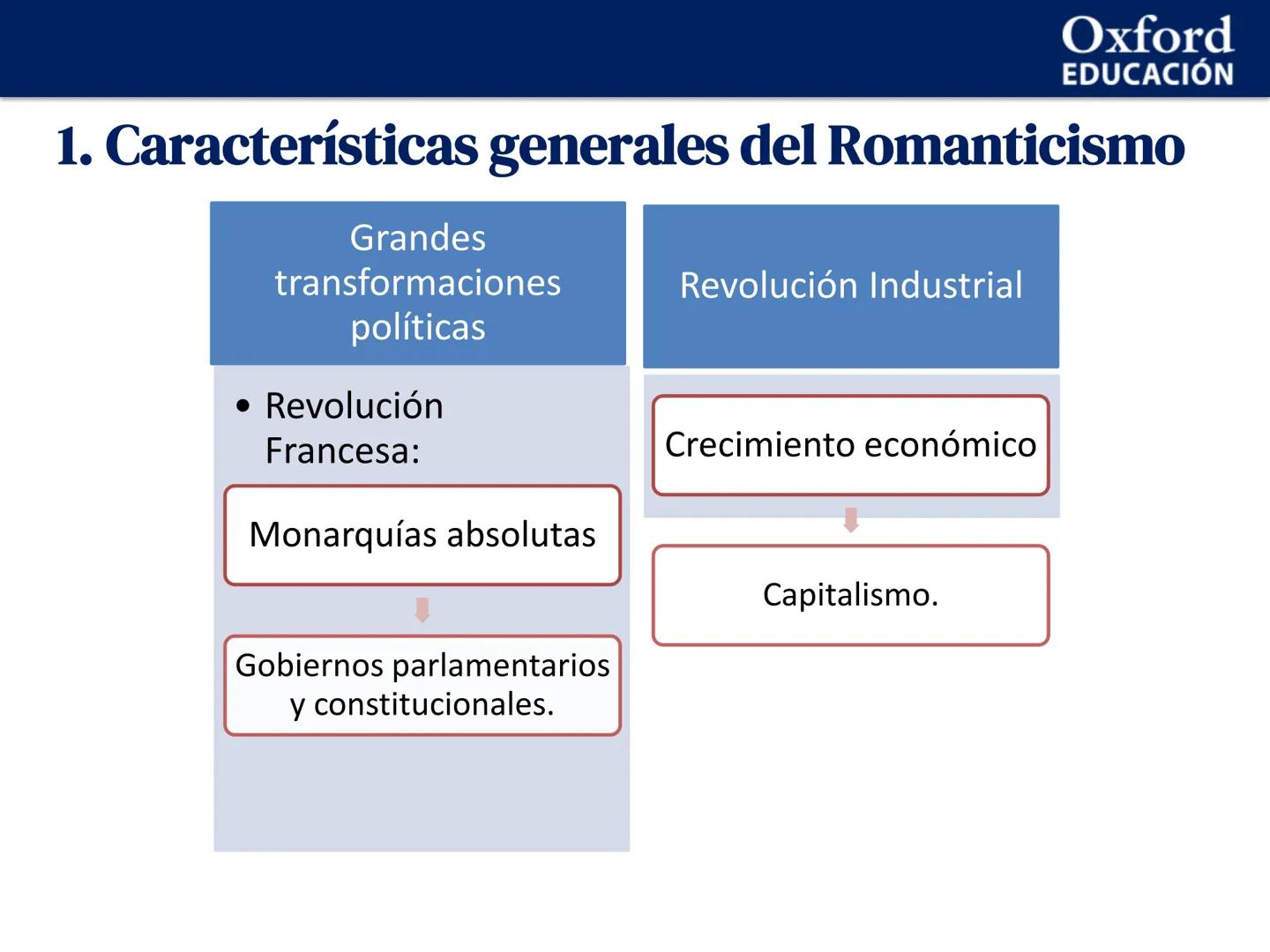 Oxford
EDUCACIÓN

1. Características generales del Romanticismo

Grandes transformaciones políticas

• Revolución Francesa:

Monarquías absolutas

Gobiernos parlamentarios y constitucionales.

Revolución Industrial

Crecimiento económico

Capitalismo.